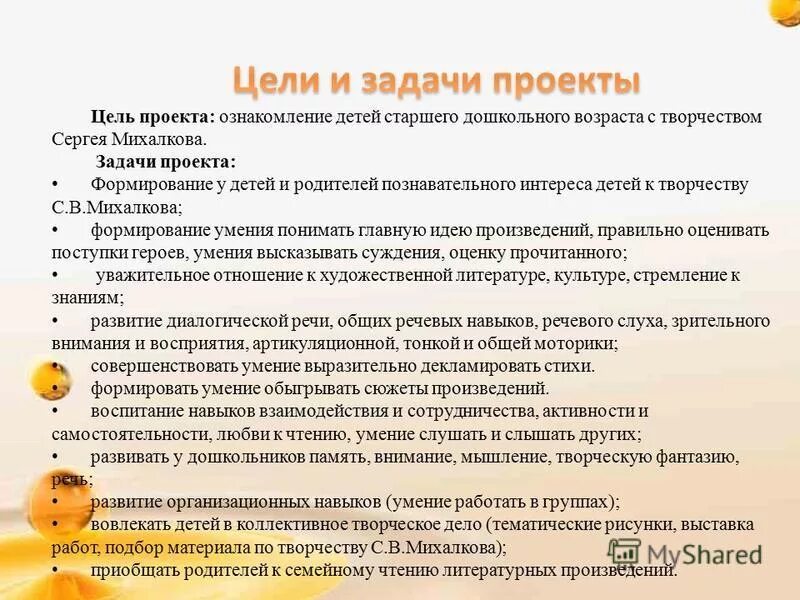 Цели и задачи проекты

Цель проекта: ознакомление детей старшего дошкольного возраста с творчеством Сергея Михалкова.

Задачи проекта:

• Формирование у детей и родителей познавательного интереса детей к творчеству С.В.Михалкова;
• формирование умения понимать главную идею произведений, правильно оценивать поступки героев, умения высказывать суждения, оценку прочитанного;
• уважительное отношение к художественной литературе, культуре, стремление к знаниям;
• развитие диалогической речи, общих речевых навыков, речевого слуха, зрительного внимания и восприятия, артикуляционной, тонкой и общей моторики;
• совершенствовать умение выразительно декламировать стихи.
• формировать умение обыгрывать сюжеты произведений.
• воспитание навыков взаимодействия и сотрудничества, активности и самостоятельности, любви к чтению, умение слушать и слышать других;
• развивать у дошкольников память, внимание, мышление, творческую фантазию, речь;
• развитие организационных навыков (умение работать в группах);
• вовлекать детей в коллективное творческое дело (тематические рисунки, выставка работ, подбор материала по творчеству С.В.Михалкова);
• приобщать родителей к семейному чтению литературных произведений.

MyShared